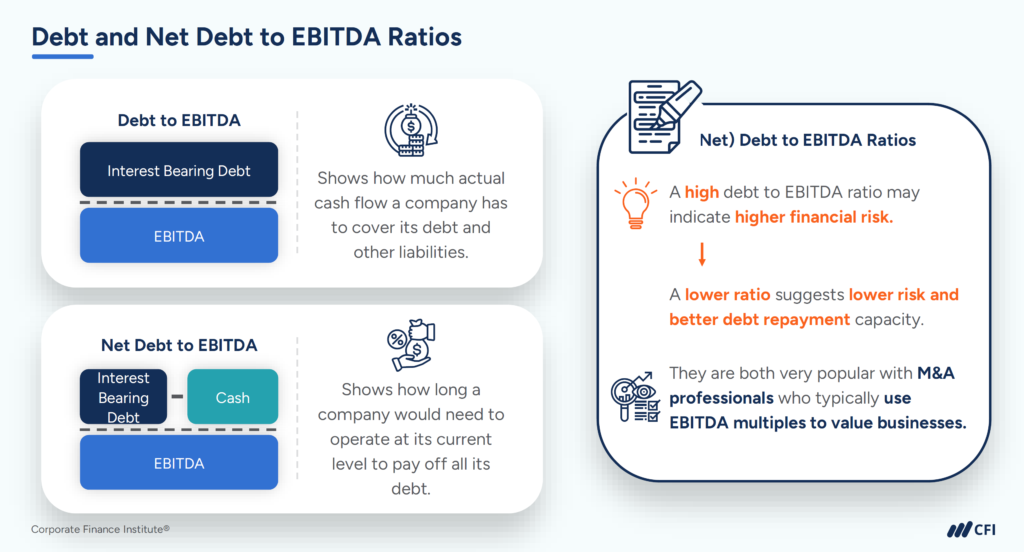 Debt and Net Debt to EBITDA Ratios

Debt to EBITDA

Interest Bearing Debt

EBITDA

Shows how much actual cash flow a company has to cover its debt and other liabilities.

Net Debt to EBITDA

Interest Bearing Debt

-

Cash

EBITDA

Shows how long a company would need to operate at its current level to pay off all its debt.

Net) Debt to EBITDA Ratios

A high debt to EBITDA ratio may indicate higher financial risk.

A lower ratio suggests lower risk and better debt repayment capacity.

They are both very popular with M&A professionals who typically use EBITDA multiples to value businesses.

Corporate Finance Institute®

CFI